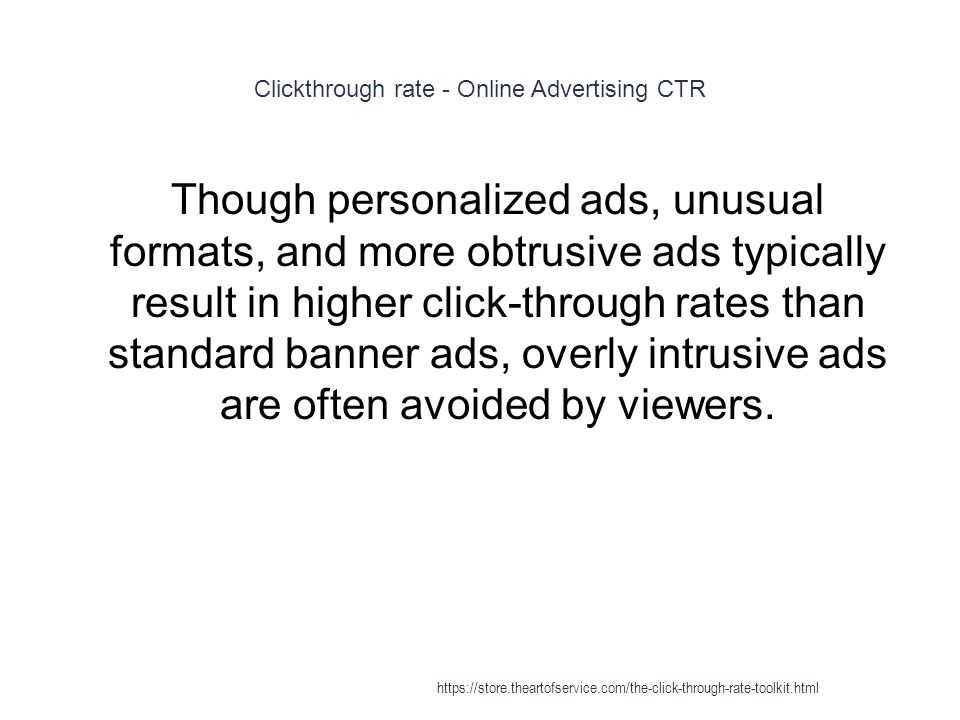 Clickthrough rate - Online Advertising CTR

Though personalized ads, unusual formats, and more obtrusive ads typically result in higher click-through rates than standard banner ads, overly intrusive ads are often avoided by viewers.

https://store.theartofservice.com/the-click-through-rate-toolkit.html